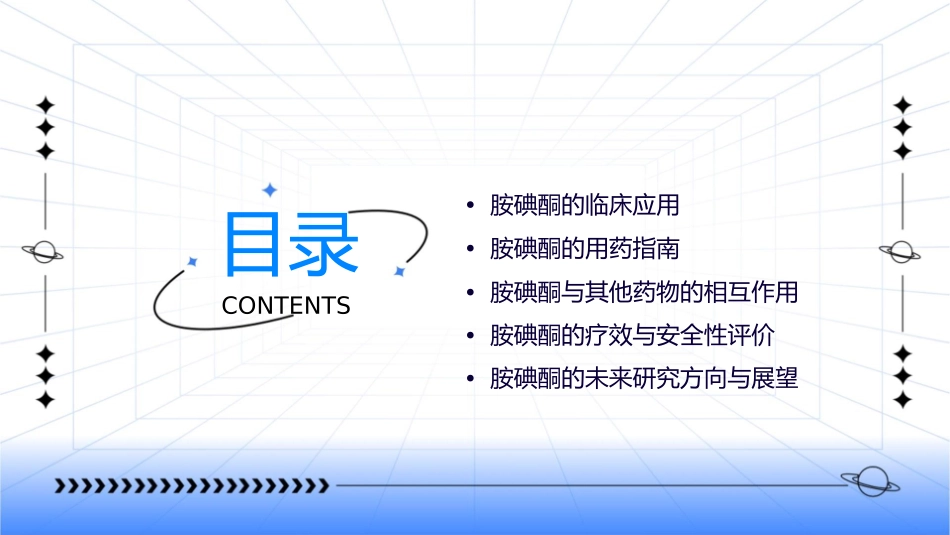 目录
CONTENTS

• 胺碘酮的临床应用
• 胺碘酮的用药指南
• 胺碘酮与其他药物的相互作用
• 胺碘酮的疗效与安全性评价
• 胺碘酮的未来研究方向与展望